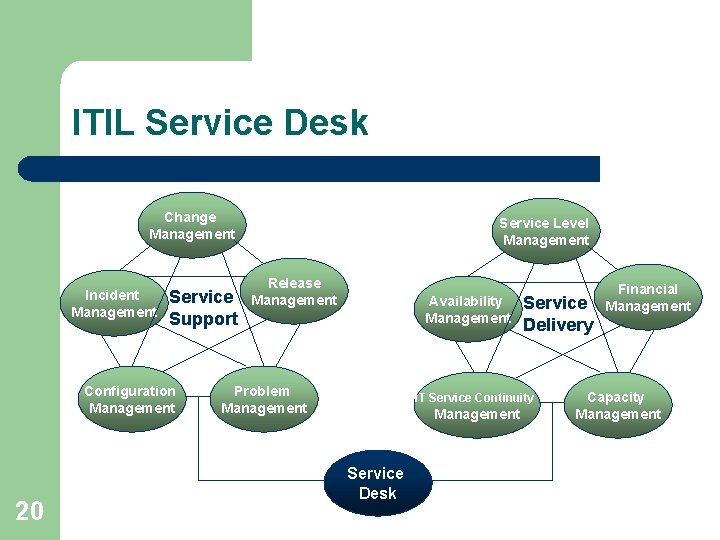 ITIL Service Desk

Change Management

Incident Management

Service Support

Release Management

Configuration Management

Problem Management

Service Level Management

Availability Management

Service Delivery

Financial Management

IT Service Continuity Management

Capacity Management

Service Desk

20